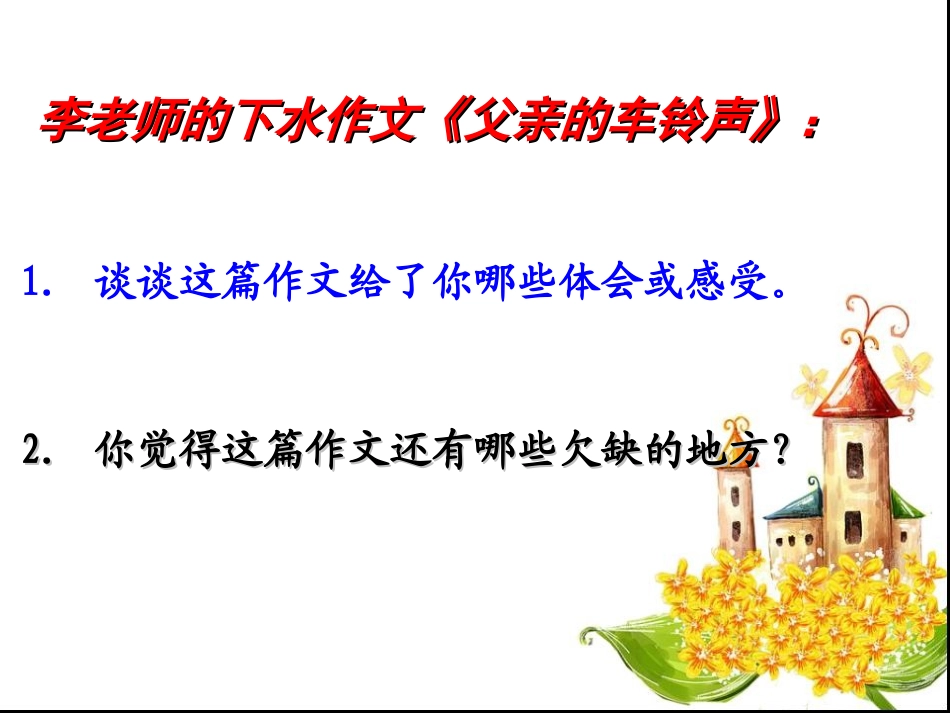 李老师的下水作文《父亲的车铃声》：

1. 谈谈这篇作文给了你哪些体会或感受。

2. 你觉得这篇作文还有哪些欠缺的地方？